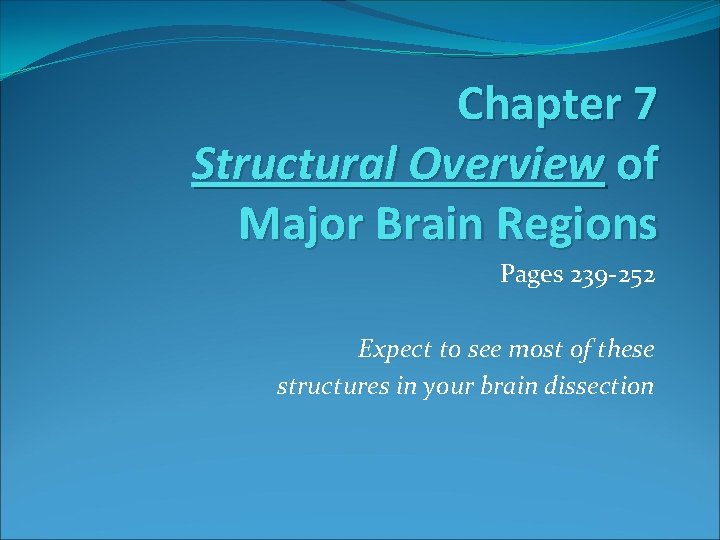 Chapter 7
Structural Overview of Major Brain Regions

Pages 239-252

Expect to see most of these structures in your brain dissection